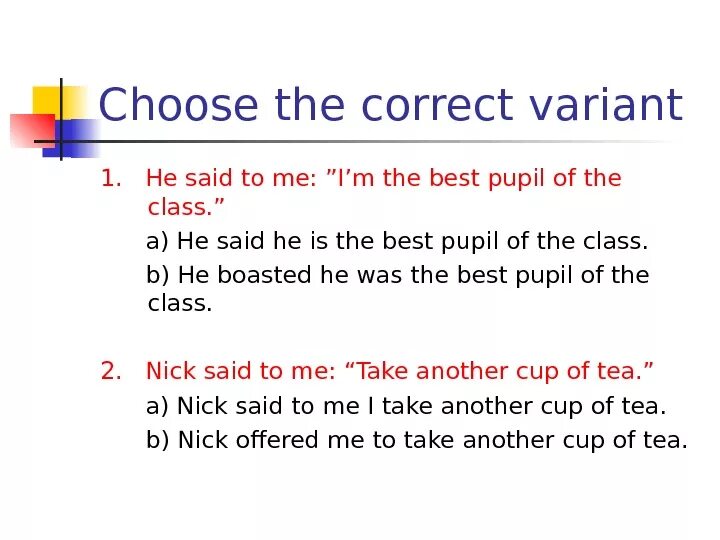 Choose the correct variant

1. He said to me: ”I’m the best pupil of the class.”

a) He said he is the best pupil of the class.

b) He boasted he was the best pupil of the class.

2. Nick said to me: “Take another cup of tea.”

a) Nick said to me I take another cup of tea.

b) Nick offered me to take another cup of tea.